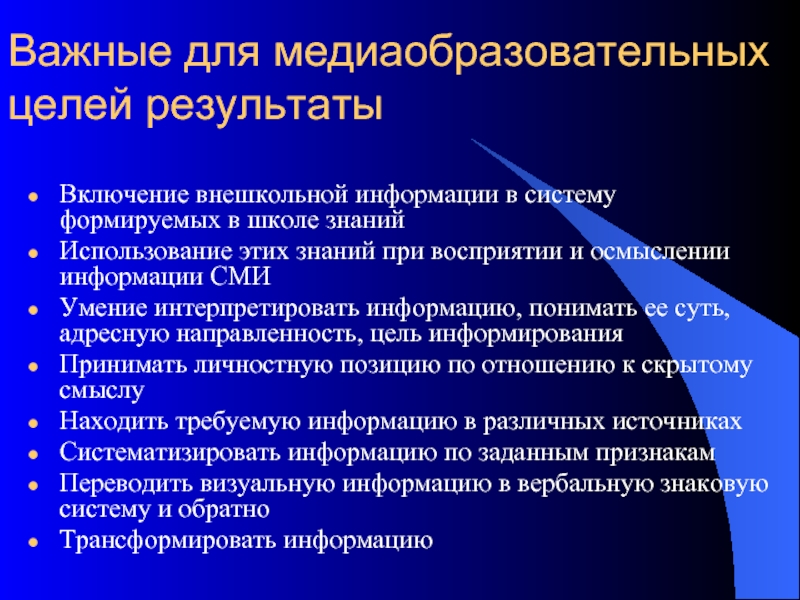 Важные для медиаобразовательных целей результаты

- Включение внешкольной информации в систему формируемых в школе знаний
- Использование этих знаний при восприятии и осмыслении информации СМИ
- Умение интерпретировать информацию, понимать ее суть, адресную направленность, цель информирования
- Принимать личностную позицию по отношению к скрытому смыслу
- Находить требуемую информацию в различных источниках
- Систематизировать информацию по заданным признакам
- Переводить визуальную информацию в вербальную знаковую систему и обратно
- Трансформировать информацию